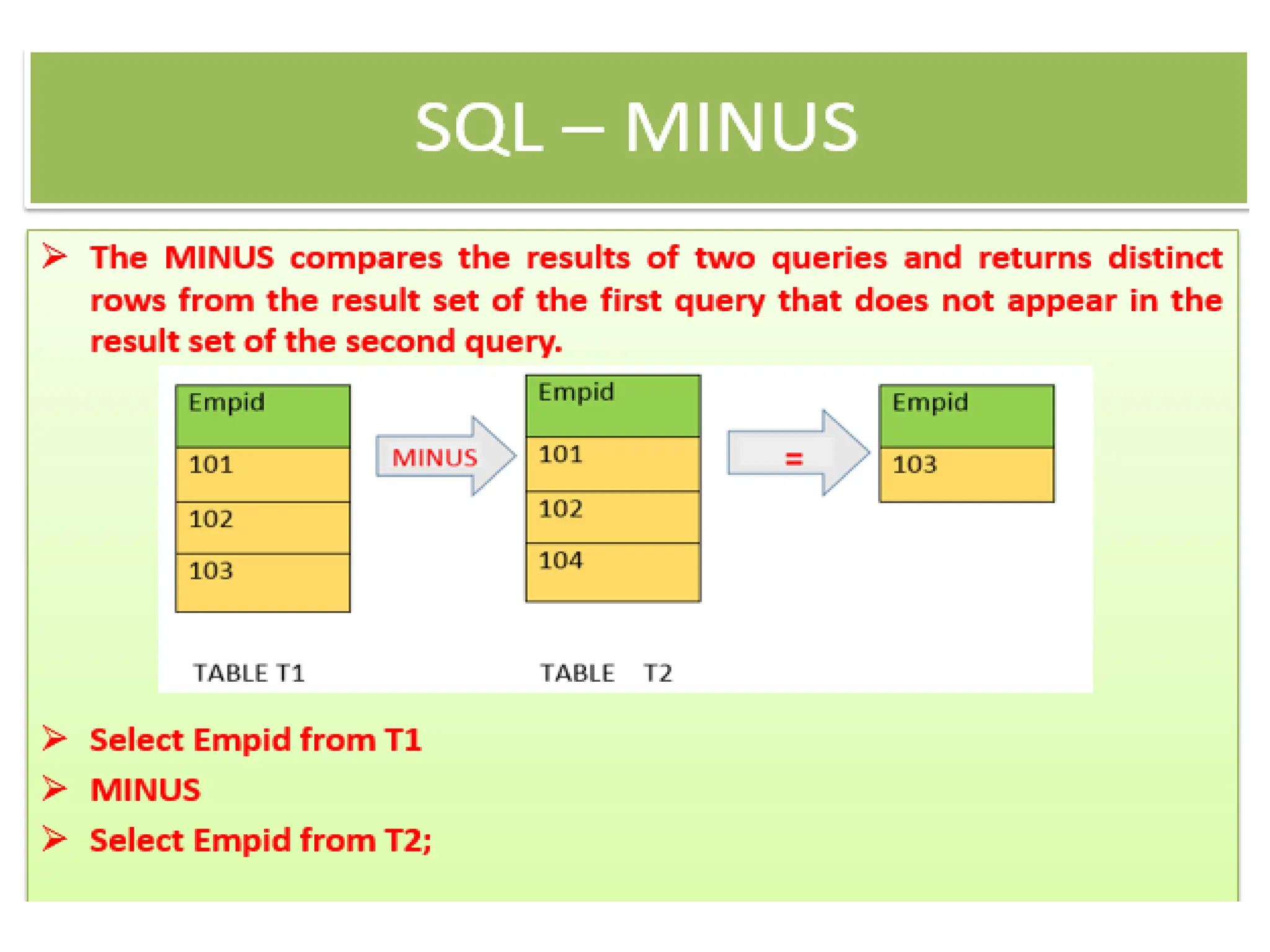 SQL – MINUS

➢ The MINUS compares the results of two queries and returns distinct rows from the result set of the first query that does not appear in the result set of the second query.

| Empid |
|---|
| 101 |
| 102 |
| 103 |

MINUS

| Empid |
|---|
| 101 |
| 102 |
| 104 |

=

| Empid |
|---|
| 103 |

TABLE T1

TABLE T2

➢ Select Empid from T1
➢ MINUS
➢ Select Empid from T2;